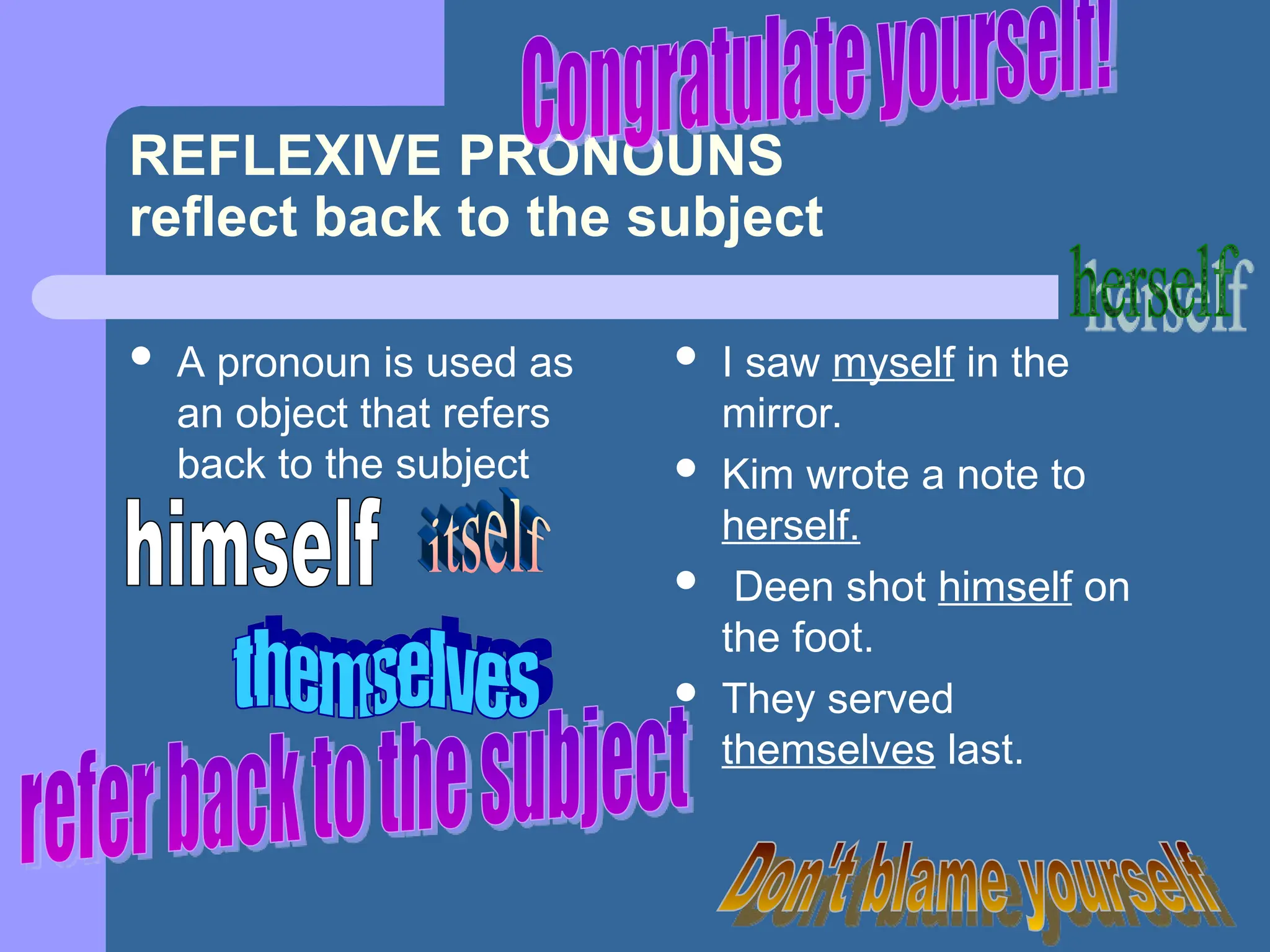 Congratulate yourself!

REFLEXIVE PRONOUNS
reflect back to the subject

herself

- A pronoun is used as an object that refers back to the subject

himself itself

themselves

refer back to the subject

- I saw myself in the mirror.
- Kim wrote a note to herself.
- Deen shot himself on the foot.
- They served themselves last.

Don't blame yourself